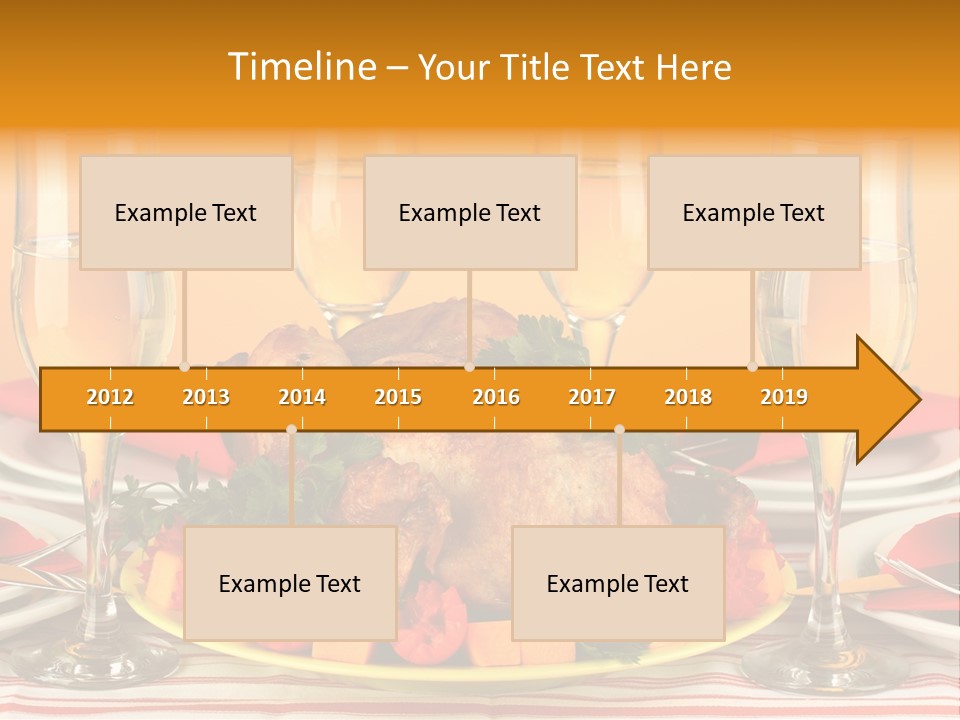 Timeline – Your Title Text Here

Example Text

Example Text

Example Text

2012 2013 2014 2015 2016 2017 2018 2019

Example Text

Example Text